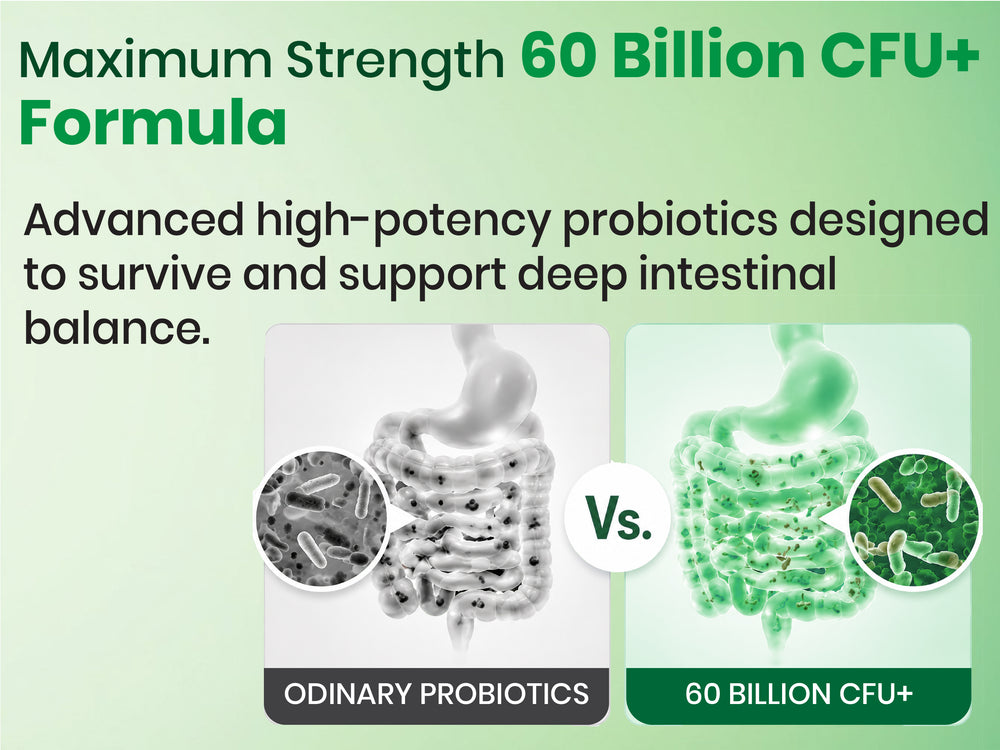 Maximum Strength 60 Billion CFU+ Formula

Advanced high-potency probiotics designed to survive and support deep intestinal balance.

Vs.

ODINARY PROBIOTICS

60 BILLION CFU+